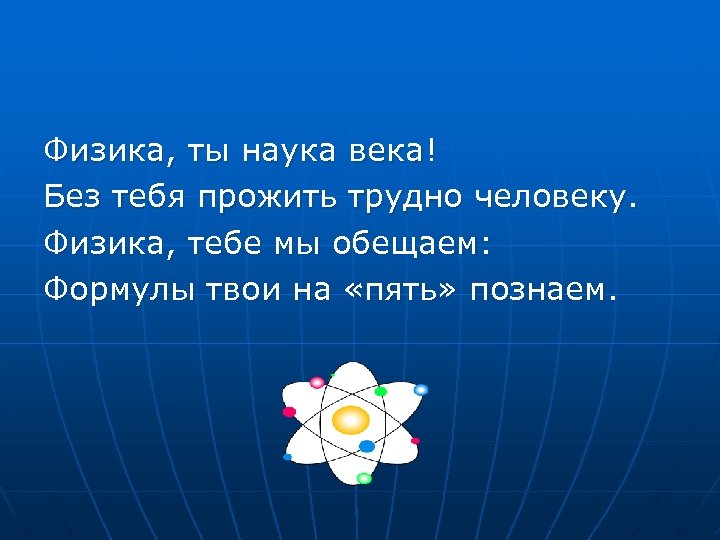 Физика, ты наука века!
Без тебя прожить трудно человеку.
Физика, тебе мы обещаем:
Формулы твои на «пять» познаем.